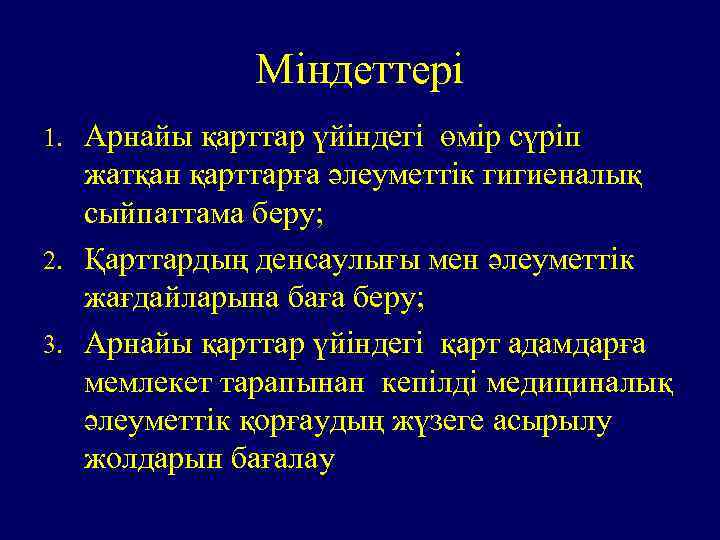 Міндеттері

1. Арнайы қарттар үйіндегі өмір сүріп жатқан қарттарға әлеуметтік гигиеналық сыйпаттама беру;
2. Қарттардың денсаулығы мен әлеуметтік жағдайларына баға беру;
3. Арнайы қарттар үйіндегі қарт адамдарға мемлекет тарапынан кепілді медициналық әлеуметтік қорғаудың жүзеге асырылу жолдарын бағалау